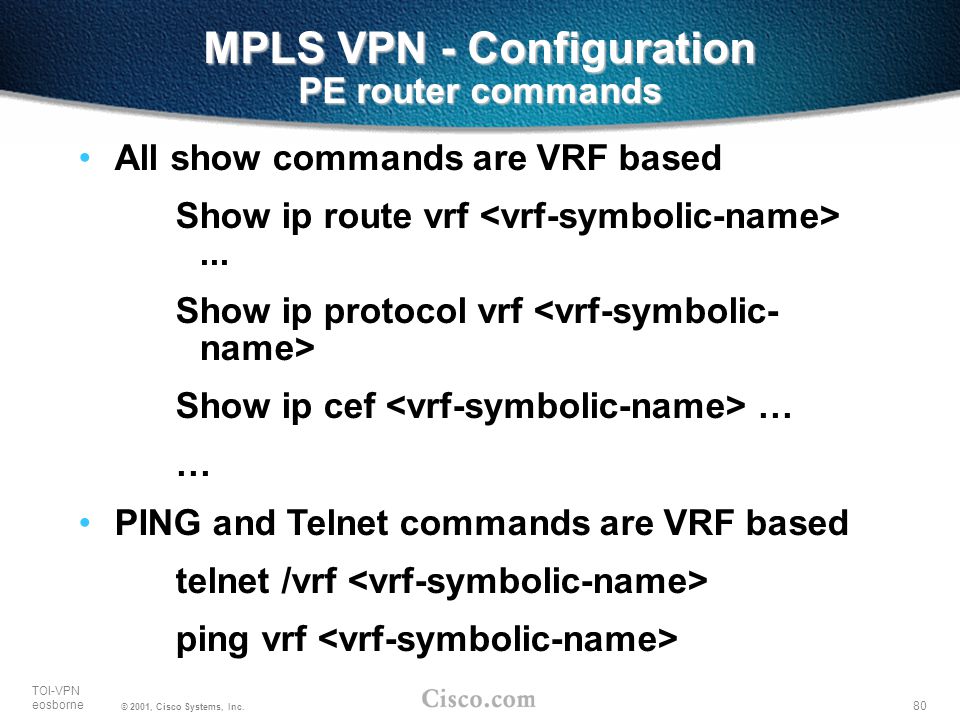 MPLS VPN - Configuration
PE router commands

• All show commands are VRF based

Show ip route vrf <vrf-symbolic-name> ...

Show ip protocol vrf <vrf-symbolic-name>

Show ip cef <vrf-symbolic-name> …

…

• PING and Telnet commands are VRF based

telnet /vrf <vrf-symbolic-name>

ping vrf <vrf-symbolic-name>

TOI-VPN
eosborne

© 2001, Cisco Systems, Inc.

Cisco.com

80